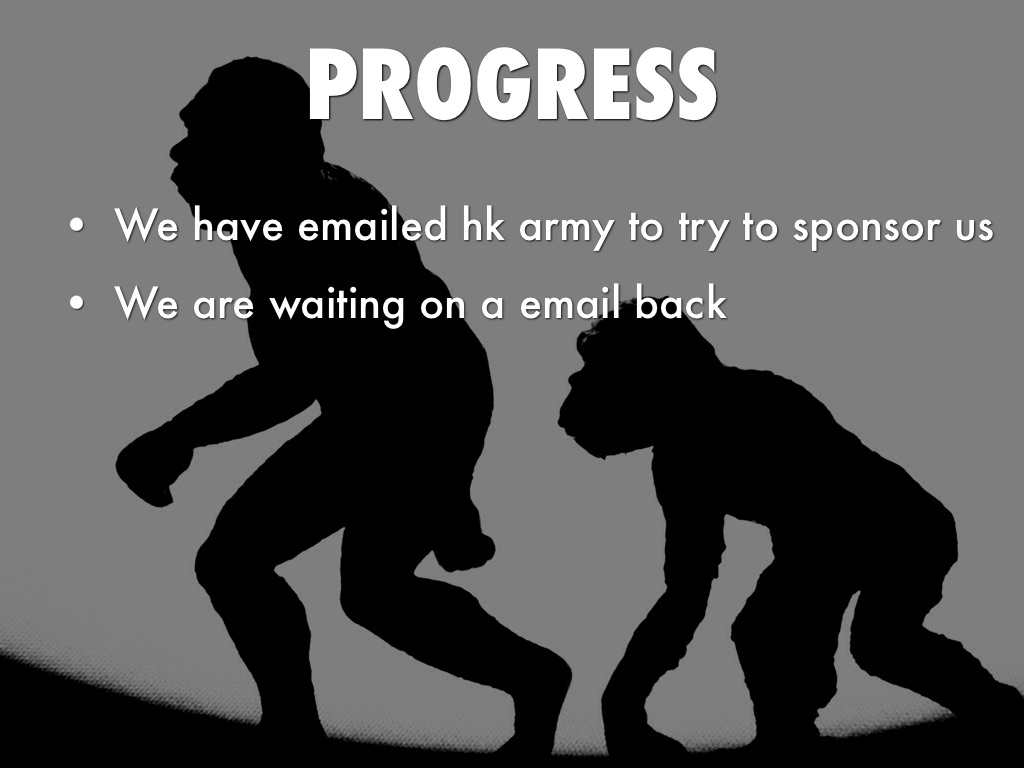 PROGRESS

• We have emailed hk army to try to sponsor us
• We are waiting on a email back